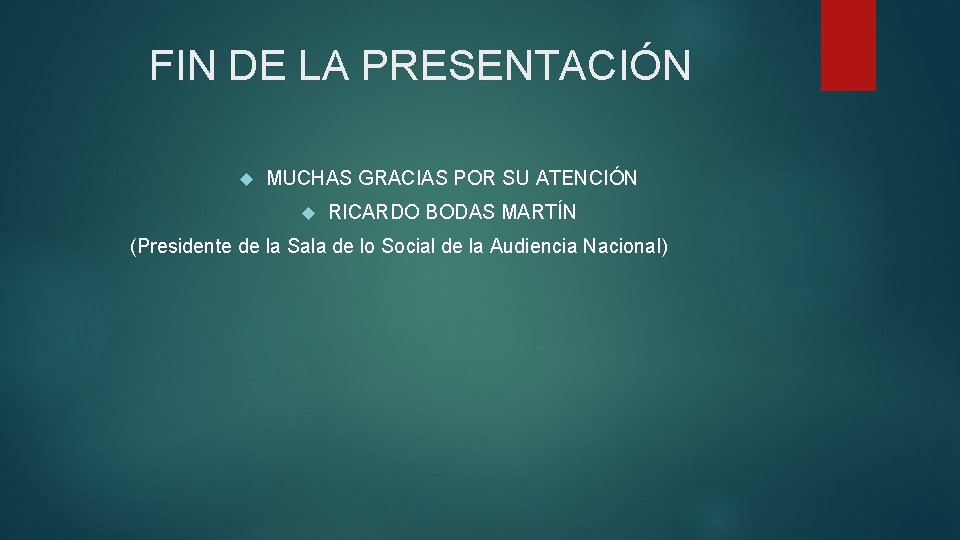 FIN DE LA PRESENTACIÓN

MUCHAS GRACIAS POR SU ATENCIÓN

RICARDO BODAS MARTÍN

(Presidente de la Sala de lo Social de la Audiencia Nacional)